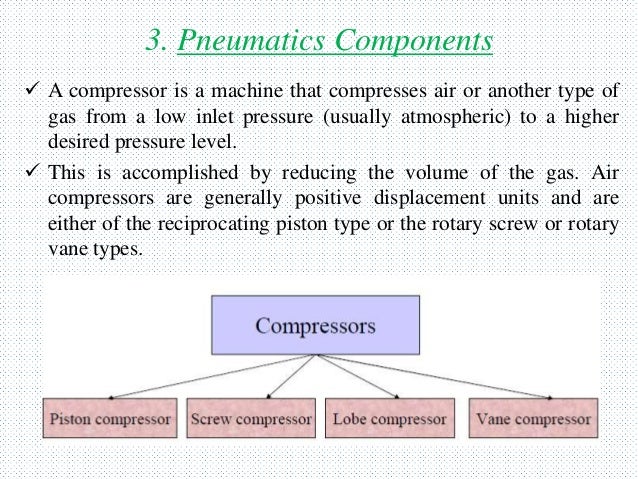 3. Pneumatics Components

✓ A compressor is a machine that compresses air or another type of gas from a low inlet pressure (usually atmospheric) to a higher desired pressure level.

✓ This is accomplished by reducing the volume of the gas. Air compressors are generally positive displacement units and are either of the reciprocating piston type or the rotary screw or rotary vane types.

Compressors

Piston compressor

Screw compressor

Lobe compressor

Vane compressor